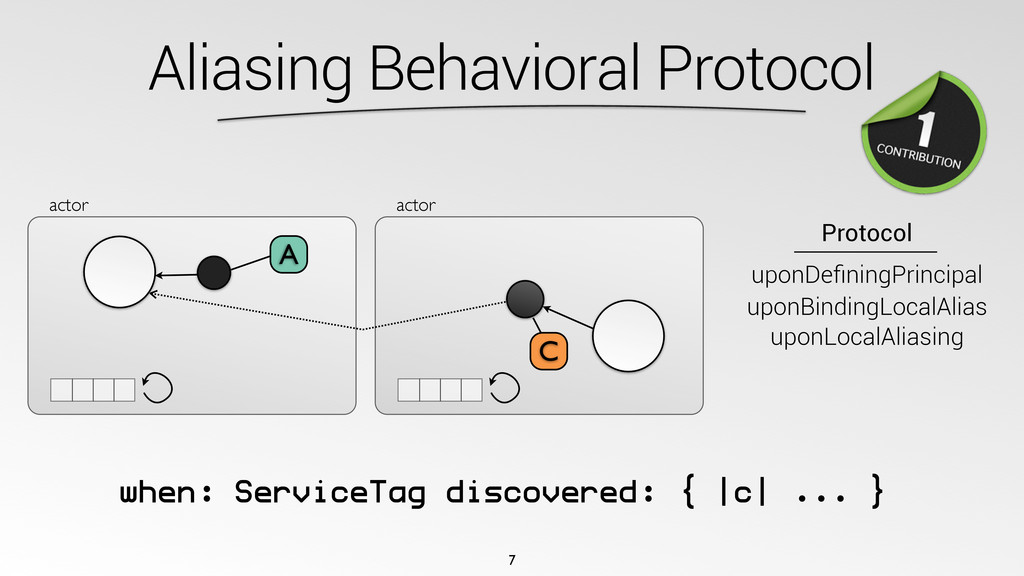 Aliasing Behavioral Protocol

1 CONTRIBUTION

actor

A

actor

C

Protocol

uponDefiningPrincipal
uponBindingLocalAlias
uponLocalAliasing

when: ServiceTag discovered: { |c| ... }

7